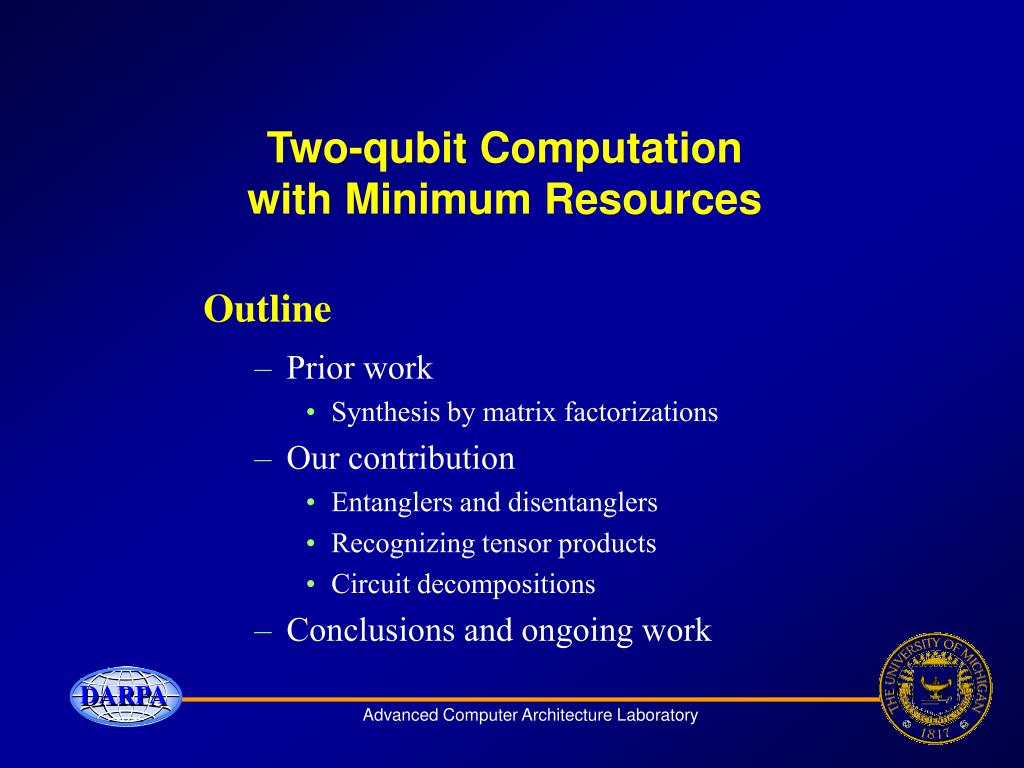 Two-qubit Computation with Minimum Resources

Outline

– Prior work
• Synthesis by matrix factorizations
– Our contribution
• Entanglers and disentanglers
• Recognizing tensor products
• Circuit decompositions
– Conclusions and ongoing work

DARPA

Advanced Computer Architecture Laboratory

THE UNIVERSITY OF MICHIGAN 1817